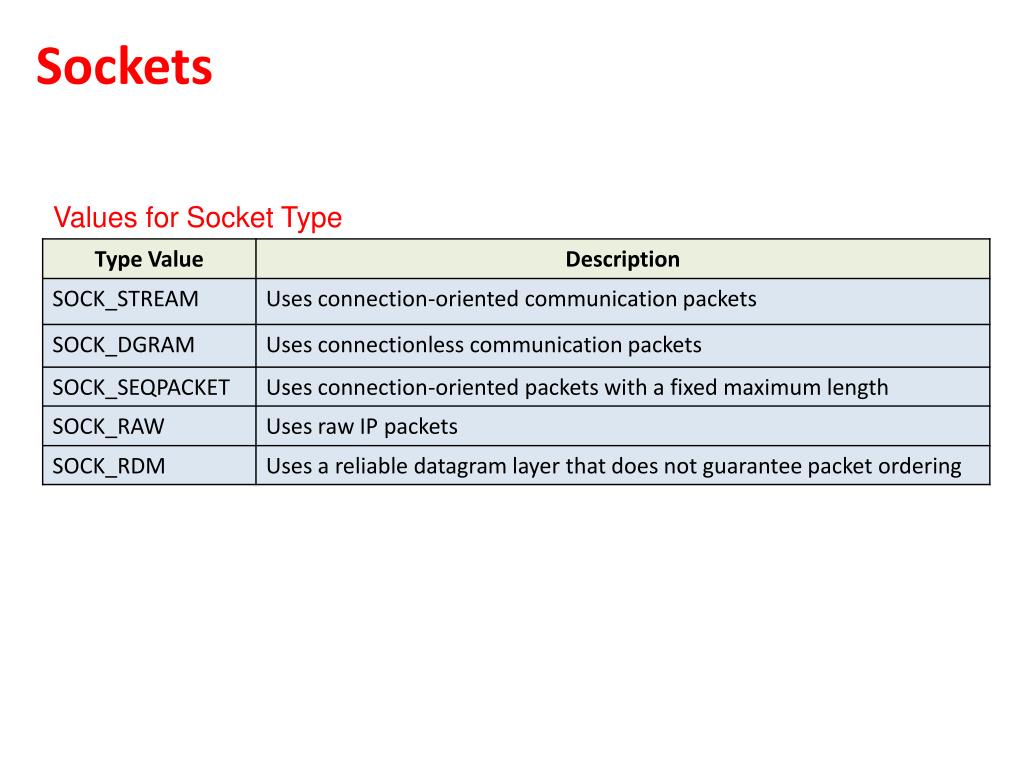 Sockets

Values for Socket Type

| Type Value | Description |
|---|---|
| SOCK_STREAM | Uses connection-oriented communication packets |
| SOCK_DGRAM | Uses connectionless communication packets |
| SOCK_SEQPACKET | Uses connection-oriented packets with a fixed maximum length |
| SOCK_RAW | Uses raw IP packets |
| SOCK_RDM | Uses a reliable datagram layer that does not guarantee packet ordering |